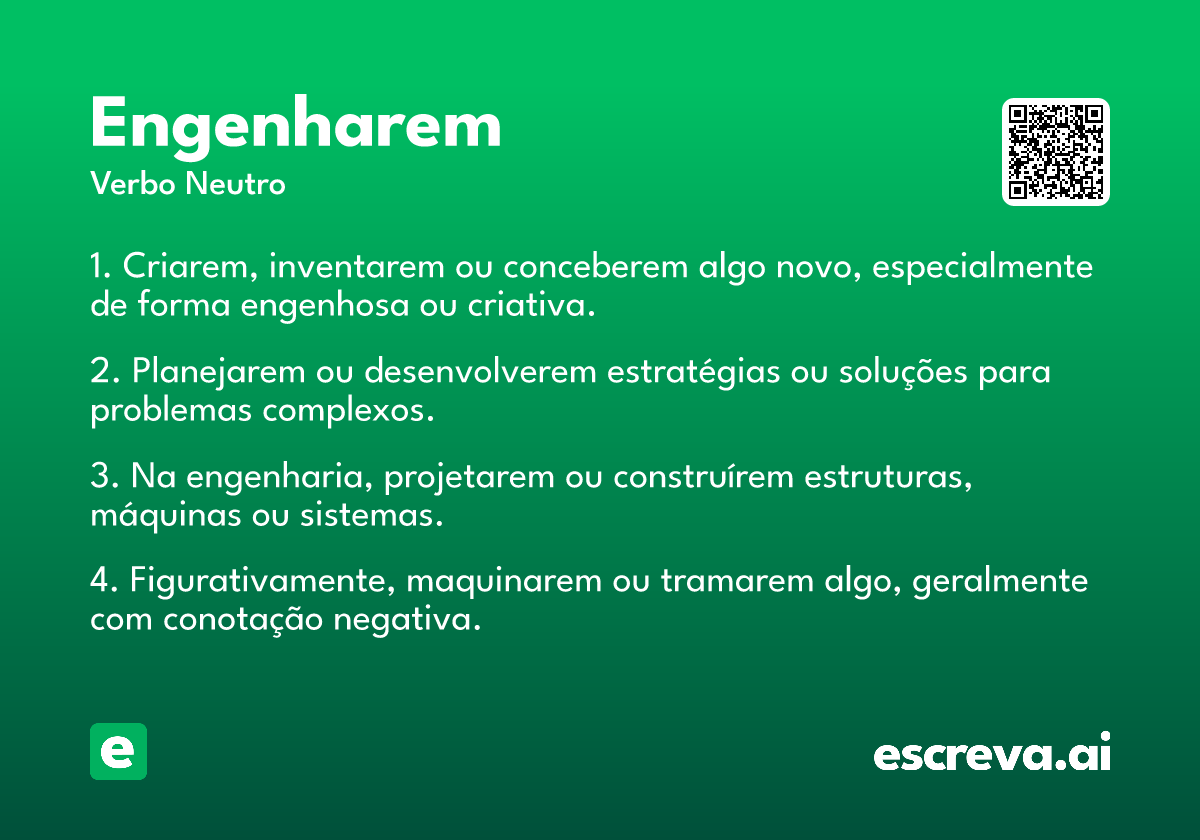 Engenharem
Verbo Neutro

1. Criarem, inventarem ou conceberem algo novo, especialmente de forma engenhosa ou criativa.

2. Planejarem ou desenvolverem estratégias ou soluções para problemas complexos.

3. Na engenharia, projetarem ou construírem estruturas, máquinas ou sistemas.

4. Figurativamente, maquinarem ou tramarem algo, geralmente com conotação negativa.

e

escreva.ai